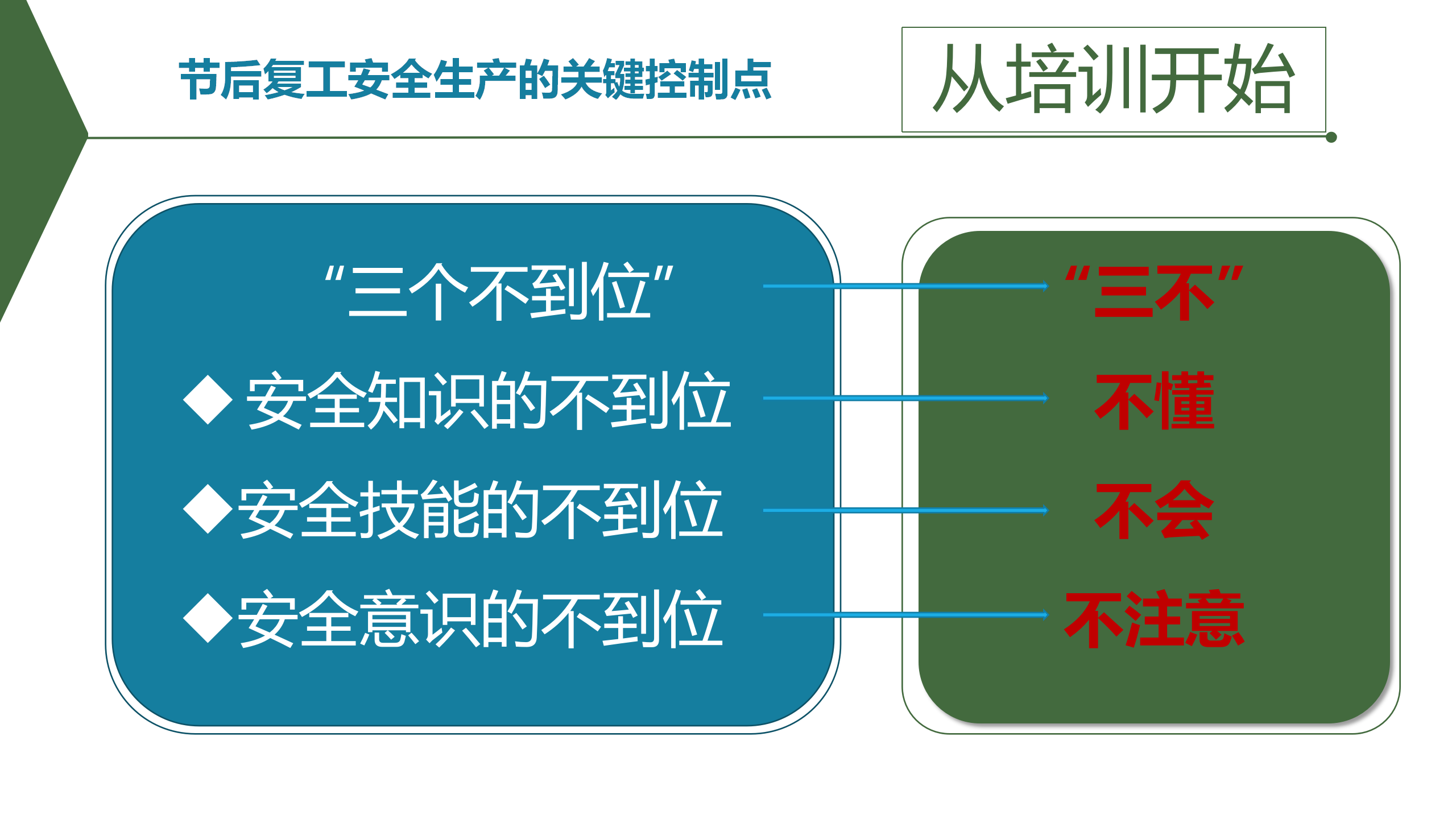 节后复工安全生产的关键控制点

从培训开始

“三个不到位”

◆ 安全知识的不到位

◆安全技能的不到位

◆安全意识的不到位

“三不”

不懂

不会

不注意